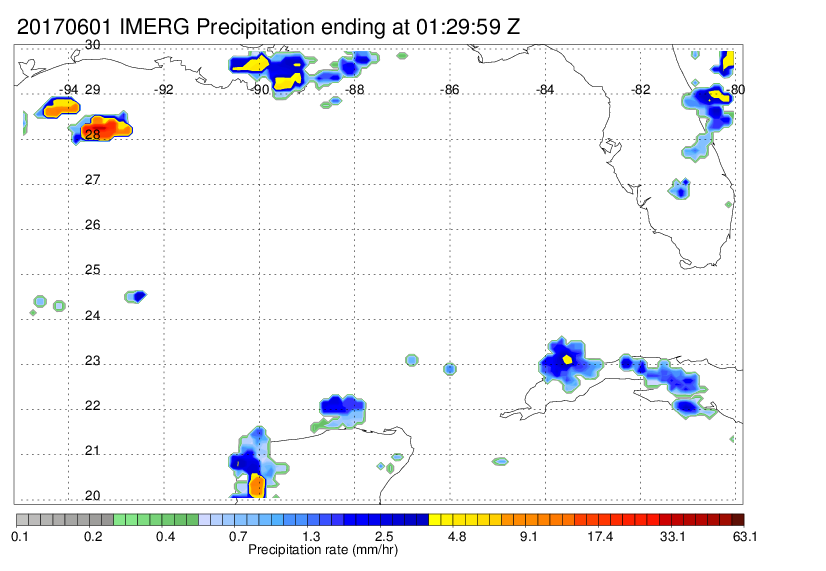 20170601 IMERG Precipitation ending at 01:29:59 Z

30
-94 29 -92 -90 -88 -86 -84 -82 -80
28
27
26
25
24
23
22
21
20

0.1 0.2 0.4 0.7 1.3 2.5 4.8 9.1 17.4 33.1 63.1
Precipitation rate (mm/hr)